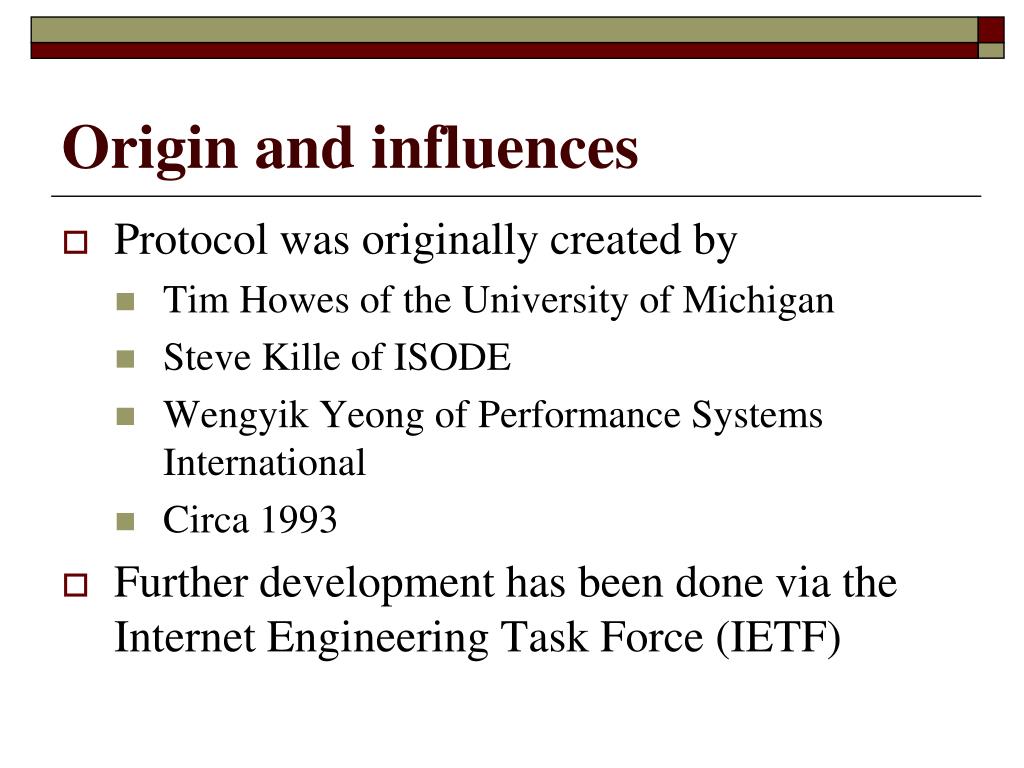 Origin and influences

Protocol was originally created by

Tim Howes of the University of Michigan

Steve Kille of ISODE

Wengyik Yeong of Performance Systems International

Circa 1993

Further development has been done via the Internet Engineering Task Force (IETF)